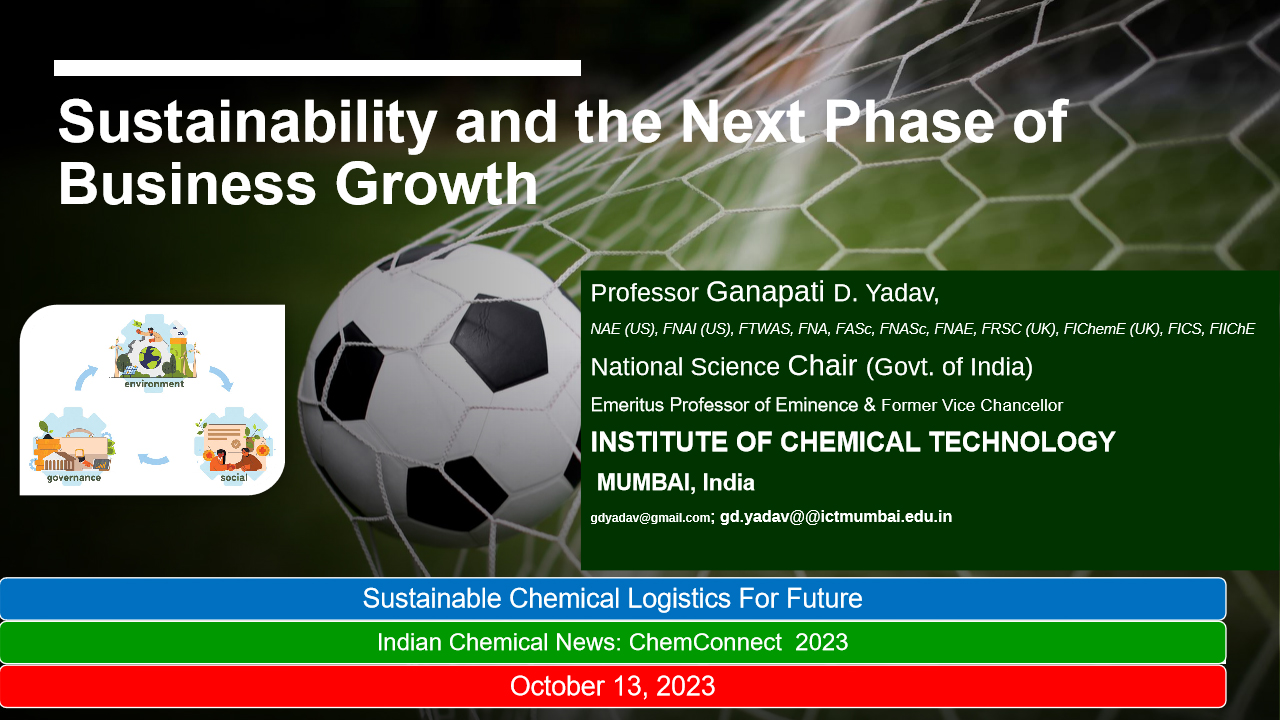 Sustainability and the Next Phase of Business Growth

environment

governance

social

Professor Ganapati D. Yadav,

NAE (US), FNAI (US), FTWAS, FNA, FASc, FNASc, FNAE, FRSC (UK), FIChemE (UK), FICS, FIIChE

National Science Chair (Govt. of India)

Emeritus Professor of Eminence & Former Vice Chancellor

INSTITUTE OF CHEMICAL TECHNOLOGY

MUMBAI, India

gdyadav@gmail.com; gd.yadav@@ictmumbai.edu.in

Sustainable Chemical Logistics For Future

Indian Chemical News: ChemConnect 2023

October 13, 2023